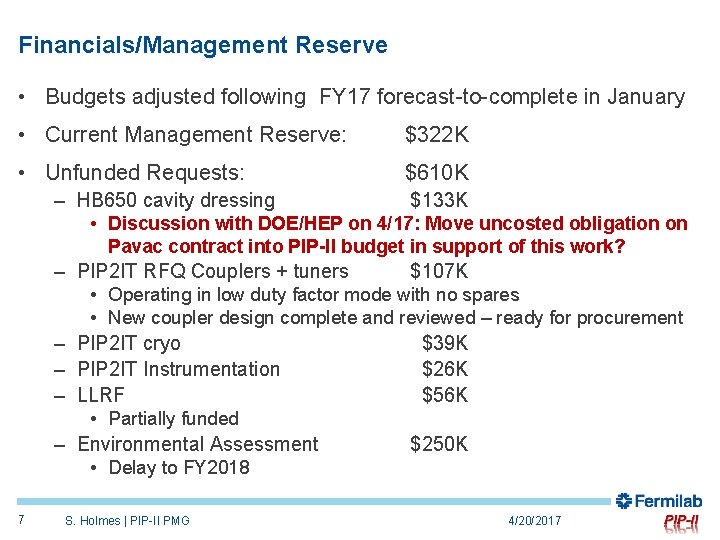 Financials/Management Reserve

• Budgets adjusted following FY17 forecast-to-complete in January

• Current Management Reserve: $322K

• Unfunded Requests: $610K

– HB650 cavity dressing $133K

• Discussion with DOE/HEP on 4/17: Move uncosted obligation on Pavac contract into PIP-II budget in support of this work?

– PIP2IT RFQ Couplers + tuners $107K

• Operating in low duty factor mode with no spares

• New coupler design complete and reviewed – ready for procurement

– PIP2IT cryo $39K

– PIP2IT Instrumentation $26K

– LLRF $56K

• Partially funded

– Environmental Assessment $250K

• Delay to FY2018

7 S. Holmes | PIP-II PMG 4/20/2017 Fermilab PIP-II